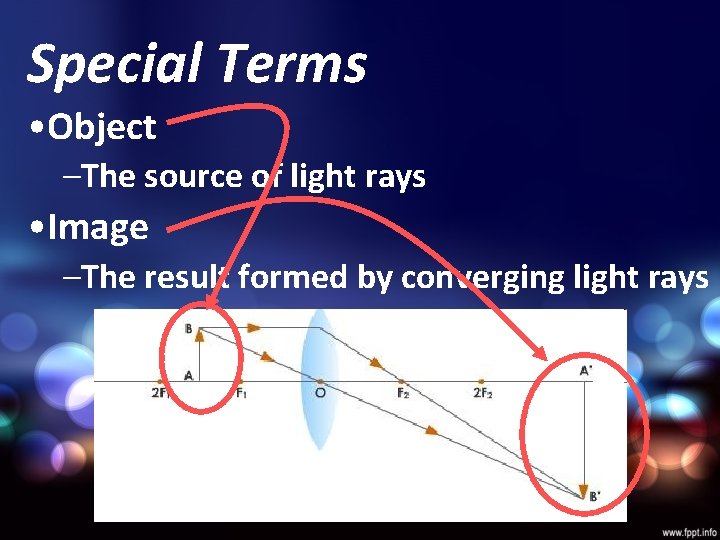 Special Terms

•Object

–The source of light rays

•Image

–The result formed by converging light rays

B

A

$2F_1$

$F_1$

O

$F_2$

$2F_2$

A'

B'

www.fppt.info